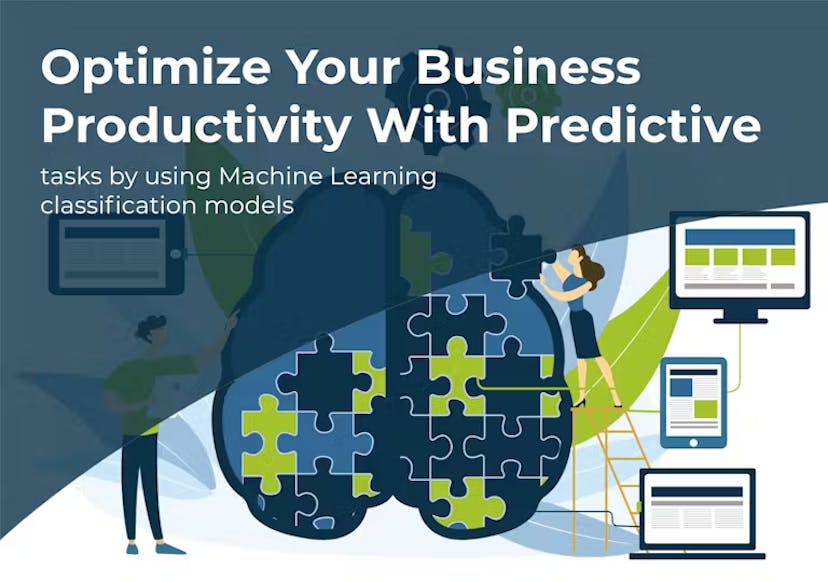 Optimize Your Business Productivity With Predictive

tasks by using Machine Learning classification models